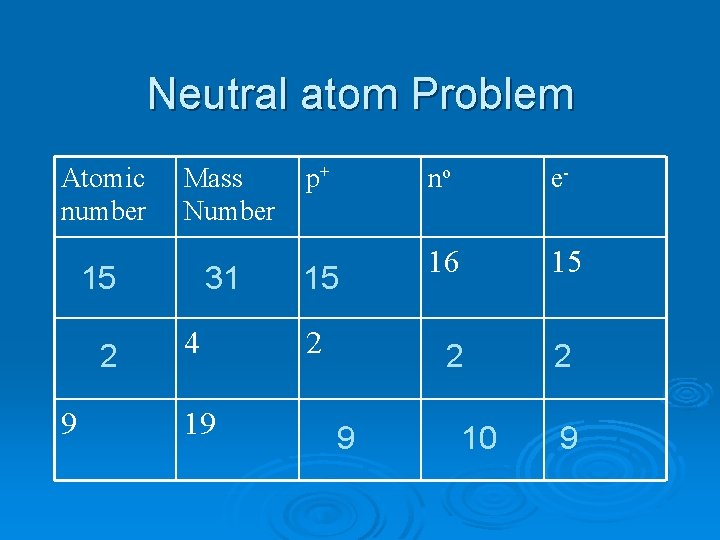 Neutral atom Problem

| Atomic number | Mass Number | $p^+$ | $n^o$ | $e^-$ |
|---|---|---|---|---|
| 15 | 31 | 15 | 16 | 15 |
| 2 | 4 | 2 | 2 | 2 |
| 9 | 19 | 9 | 10 | 9 |